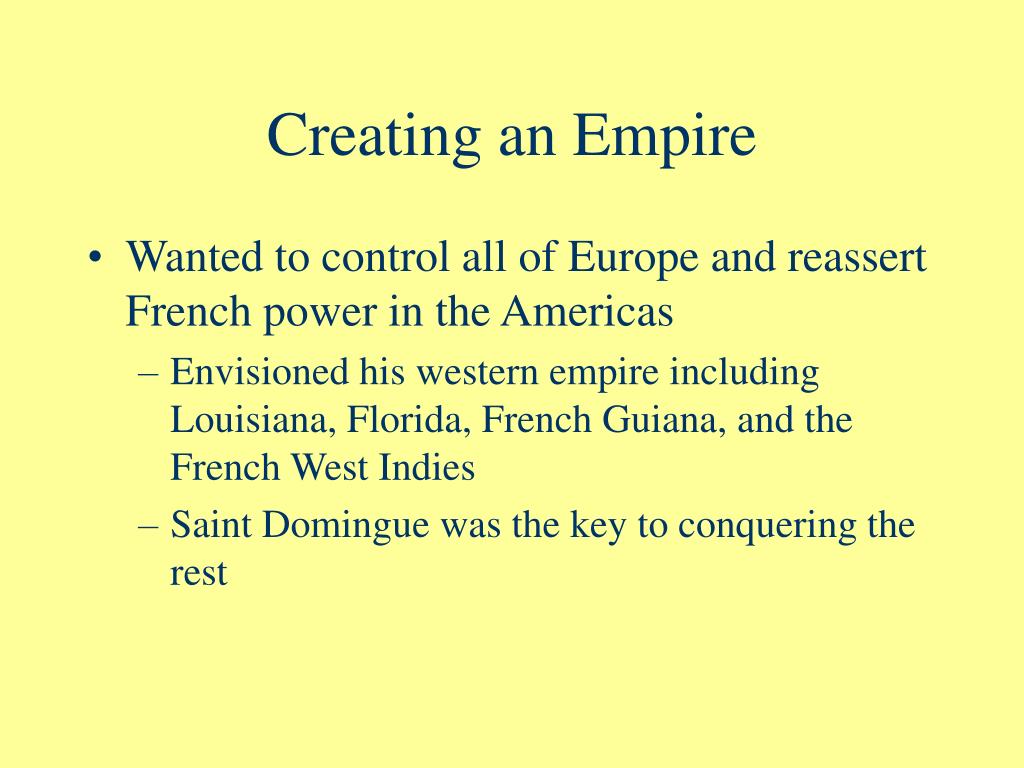 Creating an Empire

• Wanted to control all of Europe and reassert French power in the Americas
– Envisioned his western empire including Louisiana, Florida, French Guiana, and the French West Indies
– Saint Domingue was the key to conquering the rest